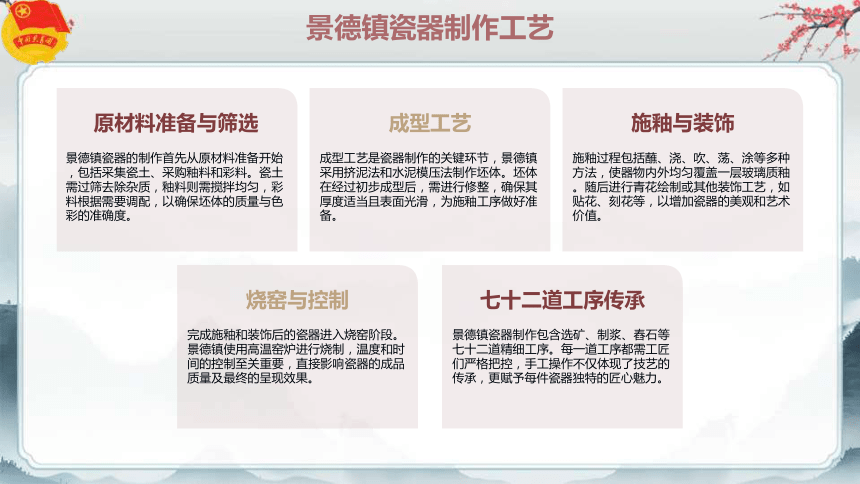 中国共青团

景德镇瓷器制作工艺

原材料准备与筛选

景德镇瓷器的制作首先从原材料准备开始，包括采集瓷土、采购釉料和彩料。瓷土需过筛去除杂质，釉料则需搅拌均匀，彩料根据需要调配，以确保坯体的质量与色彩的准确度。

成型工艺

成型工艺是瓷器制作的关键环节，景德镇采用挤泥法和水泥模压法制作坯体。坯体在经过初步成型后，需进行修整，确保其厚度适当且表面光滑，为施釉工序做好准备。

施釉与装饰

施釉过程包括蘸、浇、吹、荡、涂等多种方法，使器物内外均匀覆盖一层玻璃质釉。随后进行青花绘制或其他装饰工艺，如贴花、刻花等，以增加瓷器的美观和艺术价值。

烧窑与控制

完成施釉和装饰后的瓷器进入烧窑阶段。景德镇使用高温窑炉进行烧制，温度和时间的控制至关重要，直接影响瓷器的成品质量及最终的呈现效果。

七十二道工序传承

景德镇瓷器制作包含选矿、制浆、舂石等七十二道精细工序。每一道工序都需工匠们严格把控，手工操作不仅体现了技艺的传承，更赋予每件瓷器独特的匠心魅力。